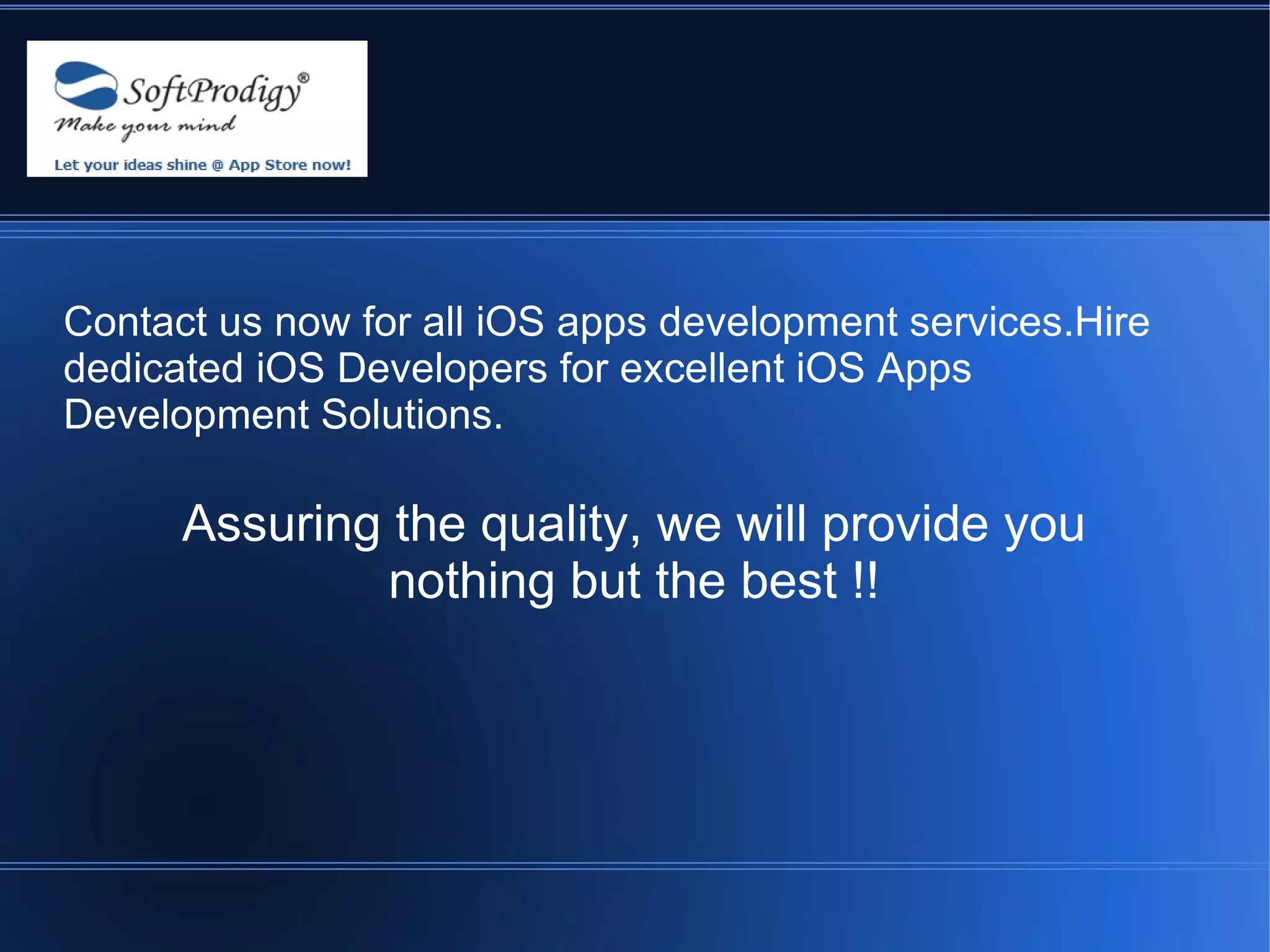 SoftProdigy®
Make your mind
Let your ideas shine @ App Store now!

Contact us now for all iOS apps development services.Hire dedicated iOS Developers for excellent iOS Apps Development Solutions.

Assuring the quality, we will provide you nothing but the best !!